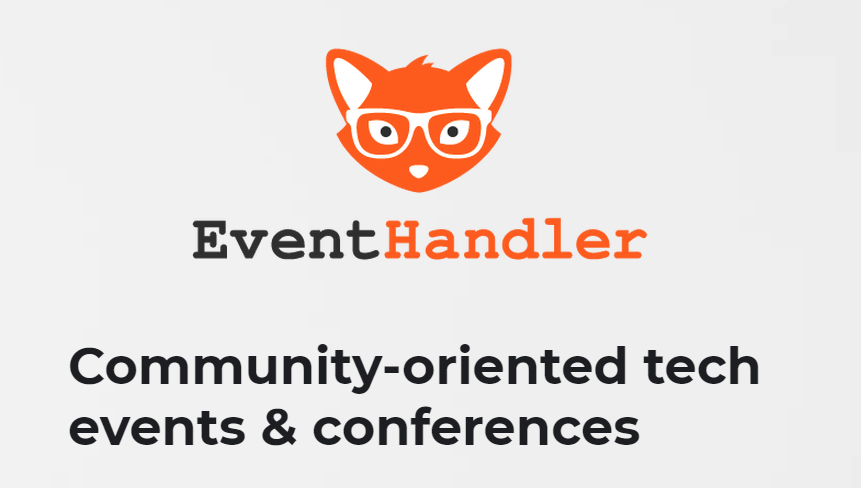 EventHandler

Community-oriented tech events & conferences